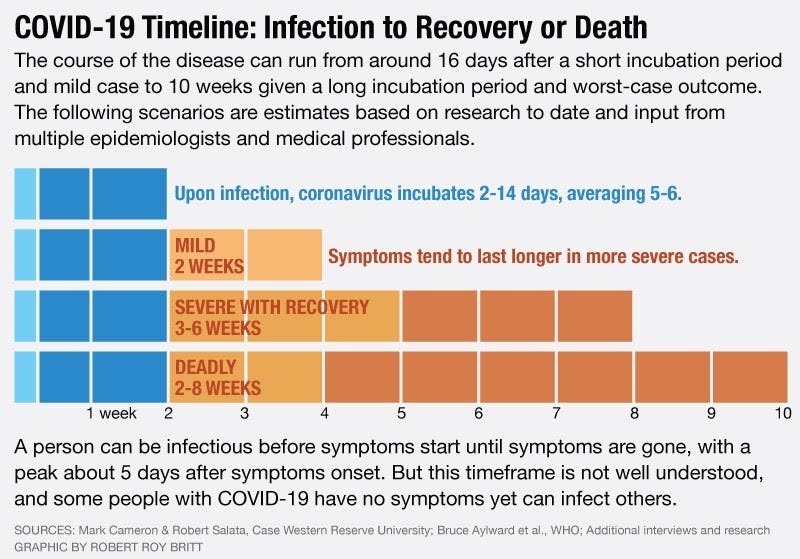 COVID-19 Timeline: Infection to Recovery or Death

The course of the disease can run from around 16 days after a short incubation period and mild case to 10 weeks given a long incubation period and worst-case outcome. The following scenarios are estimates based on research to date and input from multiple epidemiologists and medical professionals.

Upon infection, coronavirus incubates 2-14 days, averaging 5-6.

MILD
2 WEEKS

Symptoms tend to last longer in more severe cases.

SEVERE WITH RECOVERY
3-6 WEEKS

DEADLY
2-8 WEEKS

1 week 2 3 4 5 6 7 8 9 10

A person can be infectious before symptoms start until symptoms are gone, with a peak about 5 days after symptoms onset. But this timeframe is not well understood, and some people with COVID-19 have no symptoms yet can infect others.

SOURCES: Mark Cameron & Robert Salata, Case Western Reserve University; Bruce Aylward et al., WHO; Additional interviews and research
GRAPHIC BY ROBERT ROY BRITT